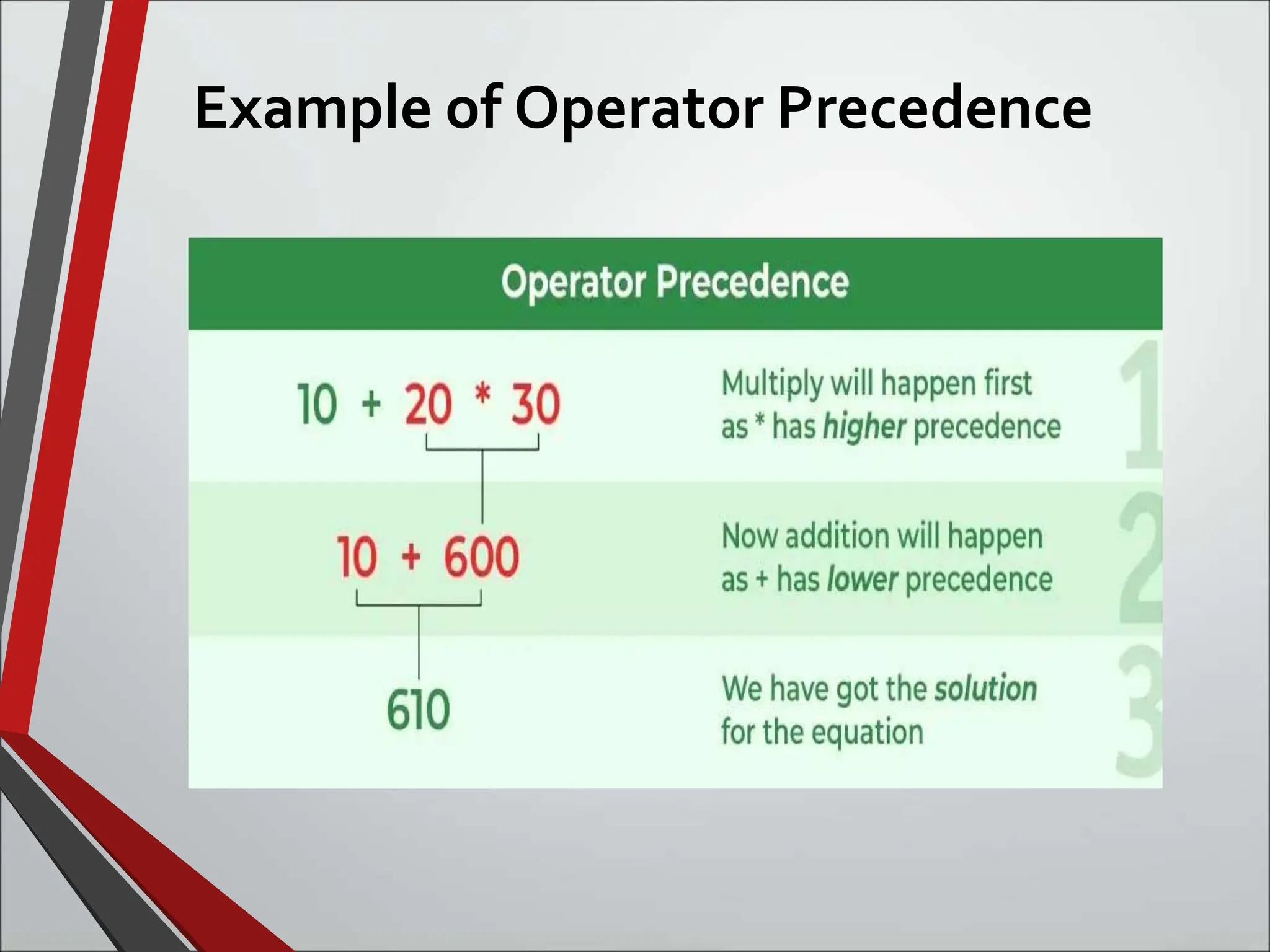 Example of Operator Precedence

Operator Precedence

10 + 20 * 30

Multiply will happen first as * has higher precedence

1

10 + 600

Now addition will happen as + has lower precedence

2

610

We have got the solution for the equation

3